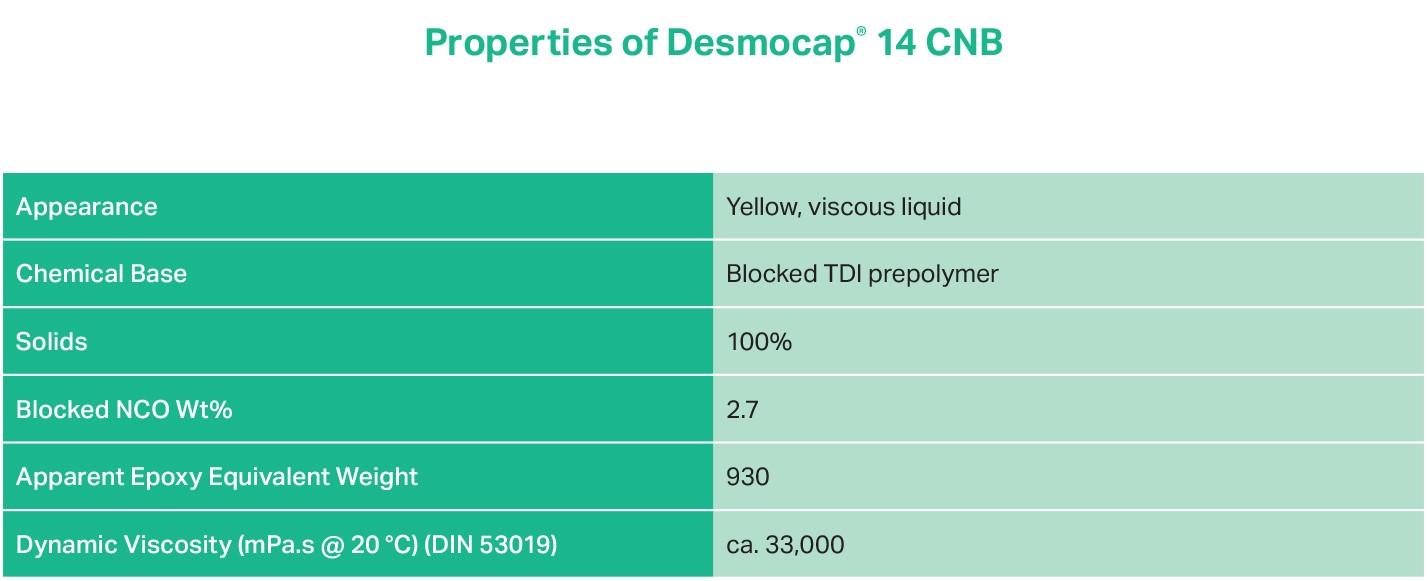 Properties of Desmocap® 14 CNB

| Appearance | Yellow, viscous liquid |
|---|---|
| Chemical Base | Blocked TDI prepolymer |
| Solids | 100% |
| Blocked NCO Wt% | 2.7 |
| Apparent Epoxy Equivalent Weight | 930 |
| Dynamic Viscosity (mPa.s @ 20 °C) (DIN 53019) | ca. 33,000 |